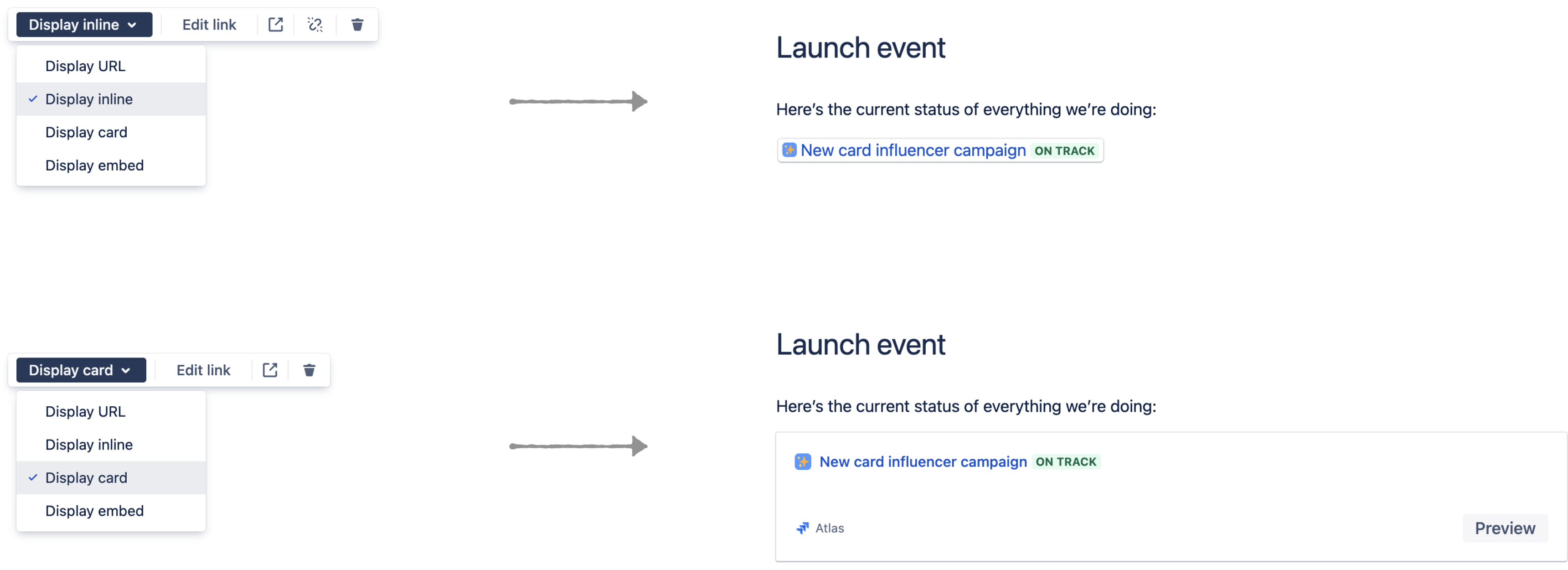 Display inline
Edit link

Display URL
Display inline
Display card
Display embed

Launch event

Here's the current status of everything we're doing:

New card influencer campaign ON TRACK

Display card
Edit link

Display URL
Display inline
Display card
Display embed

Launch event

Here's the current status of everything we're doing:

New card influencer campaign ON TRACK

Atlas
Preview